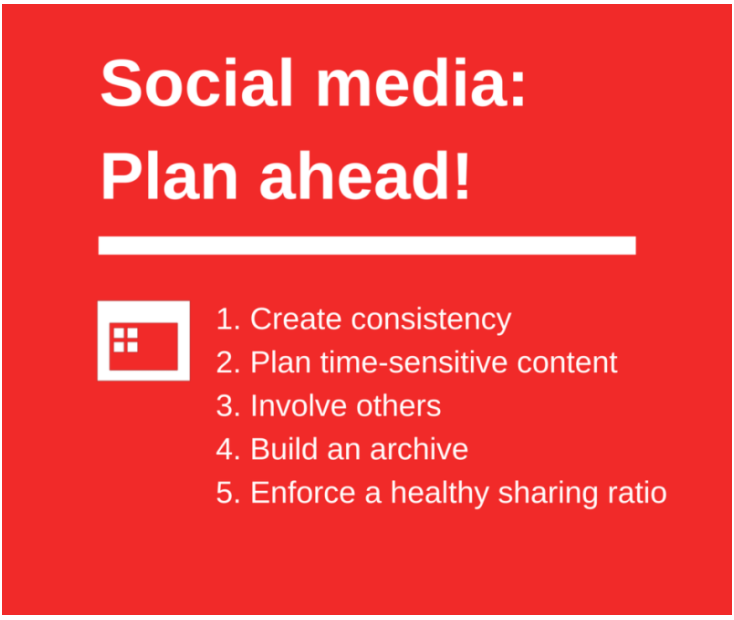 Social media:
Plan ahead!

1. Create consistency
2. Plan time-sensitive content
3. Involve others
4. Build an archive
5. Enforce a healthy sharing ratio